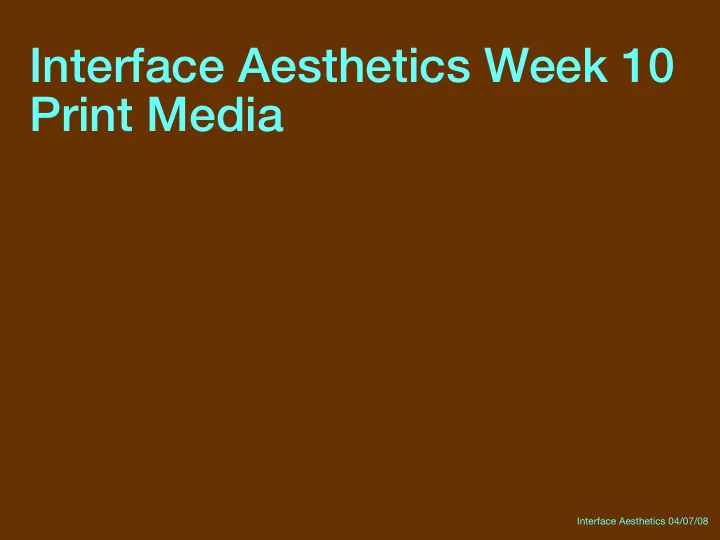 Interface Aesthetics Week 10
Print Media

Interface Aesthetics 04/07/08